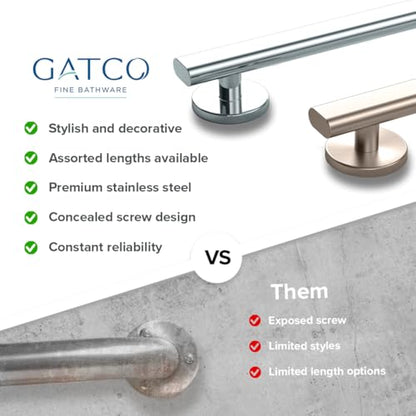 GATCO
FINE BATHWARE

Stylish and decorative

Assorted lengths available

Premium stainless steel

Concealed screw design

Constant reliability

VS

Them

Exposed screw

Limited styles

Limited length options